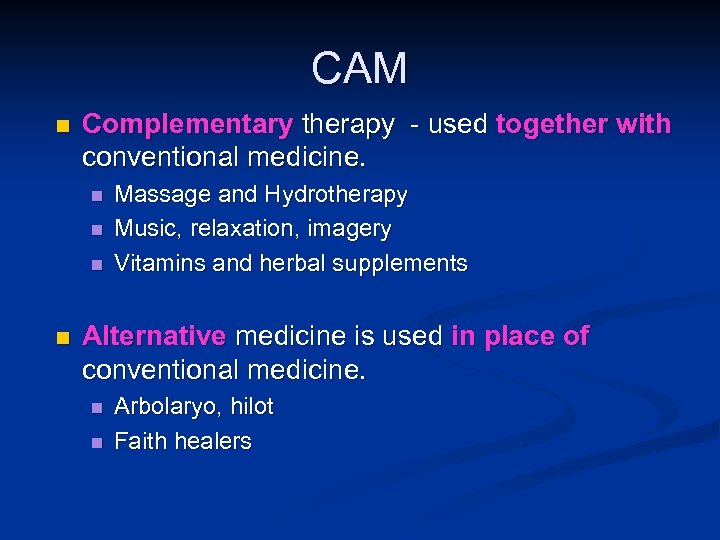 CAM

Complementary therapy - used together with conventional medicine.

Massage and Hydrotherapy

Music, relaxation, imagery

Vitamins and herbal supplements

Alternative medicine is used in place of conventional medicine.

Arbolaryo, hilot

Faith healers